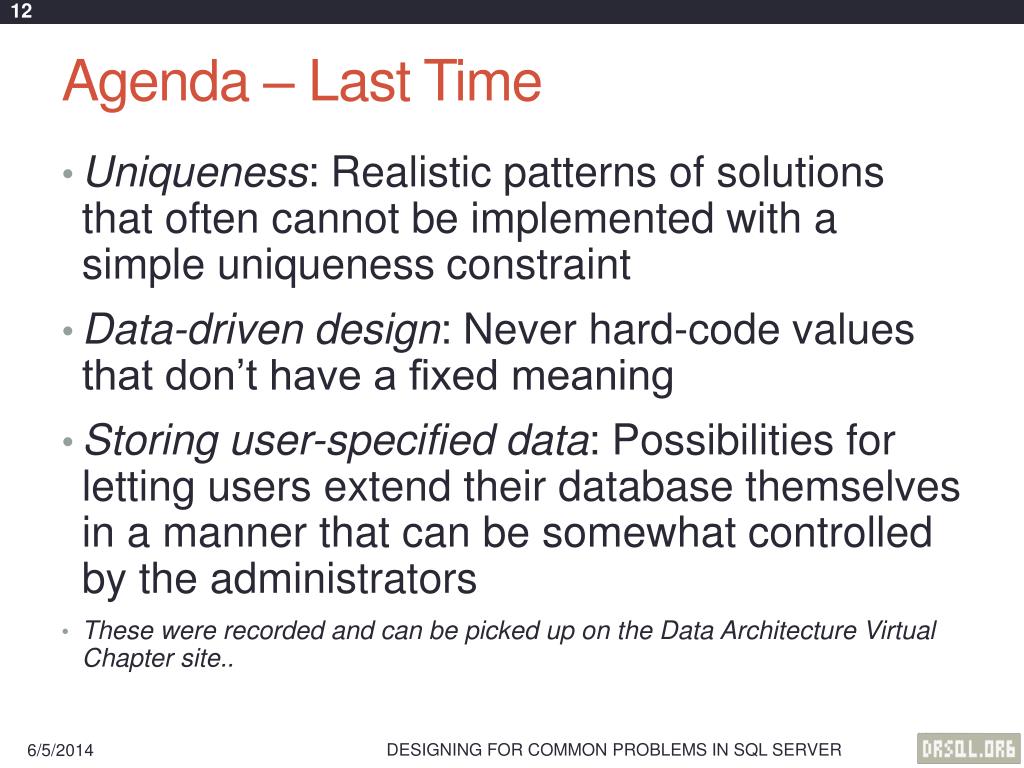 12

Agenda – Last Time

• Uniqueness: Realistic patterns of solutions that often cannot be implemented with a simple uniqueness constraint

• Data-driven design: Never hard-code values that don't have a fixed meaning

• Storing user-specified data: Possibilities for letting users extend their database themselves in a manner that can be somewhat controlled by the administrators

• These were recorded and can be picked up on the Data Architecture Virtual Chapter site..

6/5/2014

DESIGNING FOR COMMON PROBLEMS IN SQL SERVER

DRSQL.ORG